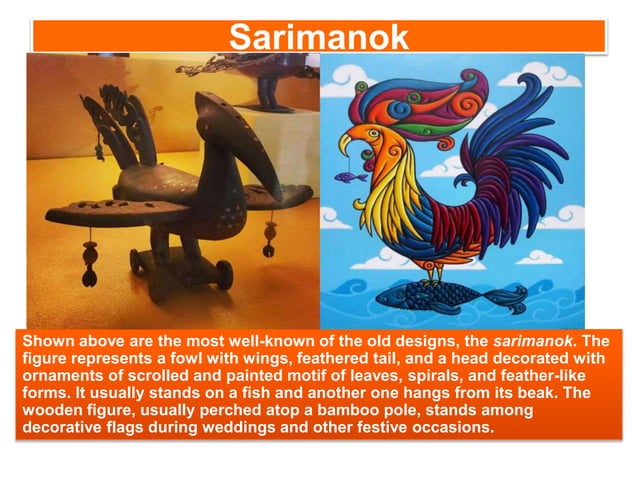 Sarimanok

Shown above are the most well-known of the old designs, the sarimanok. The figure represents a fowl with wings, feathered tail, and a head decorated with ornaments of scrolled and painted motif of leaves, spirals, and feather-like forms. It usually stands on a fish and another one hangs from its beak. The wooden figure, usually perched atop a bamboo pole, stands among decorative flags during weddings and other festive occasions.